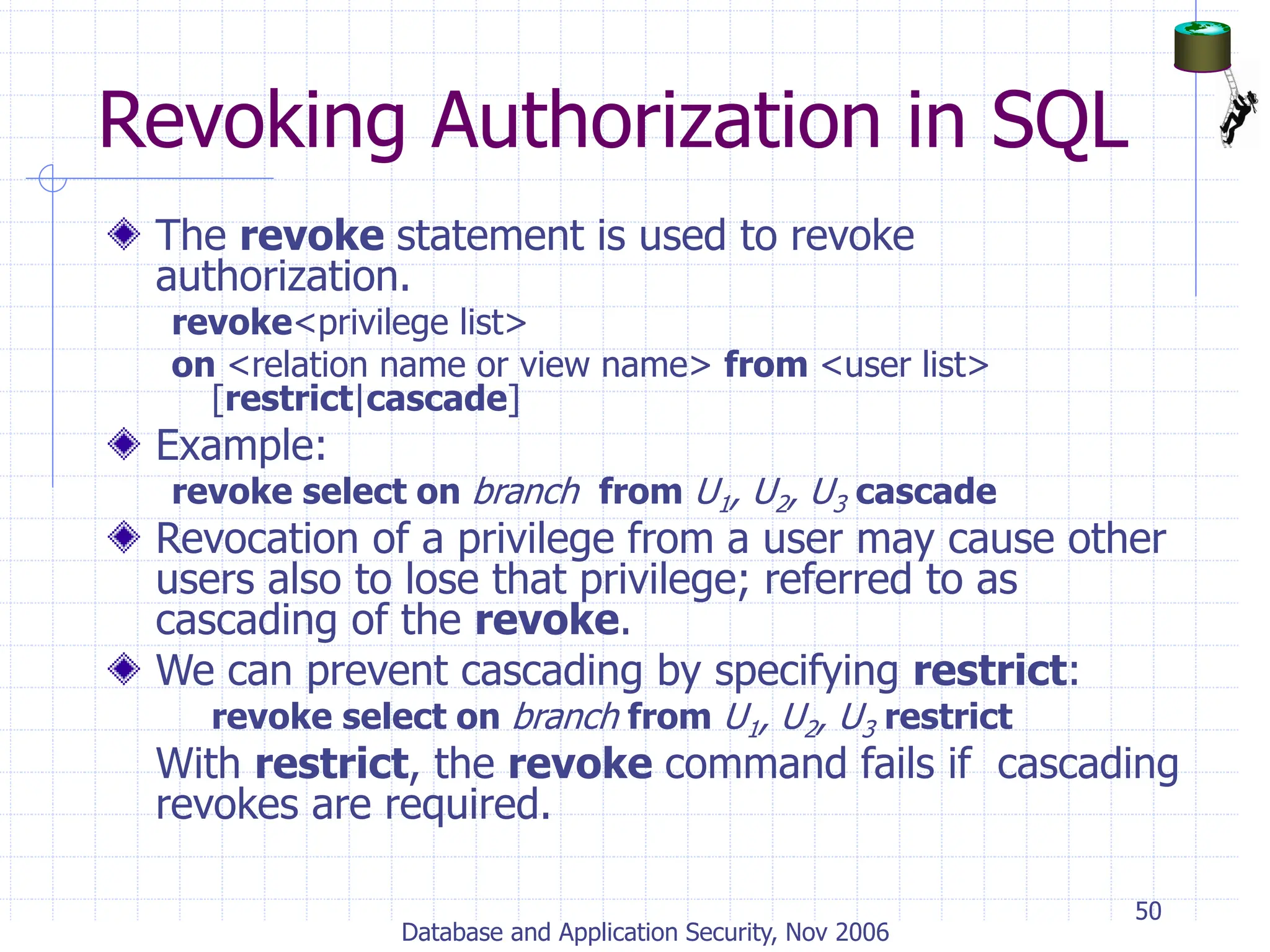 Revoking Authorization in SQL

The revoke statement is used to revoke authorization.

revoke<privilege list>

on <relation name or view name> from <user list> [restrict|cascade]

Example:

revoke select on branch from $U_1$, $U_2$, $U_3$ cascade

Revocation of a privilege from a user may cause other users also to lose that privilege; referred to as cascading of the revoke.

We can prevent cascading by specifying restrict:

revoke select on branch from $U_1$, $U_2$, $U_3$ restrict

With restrict, the revoke command fails if cascading revokes are required.

50

Database and Application Security, Nov 2006